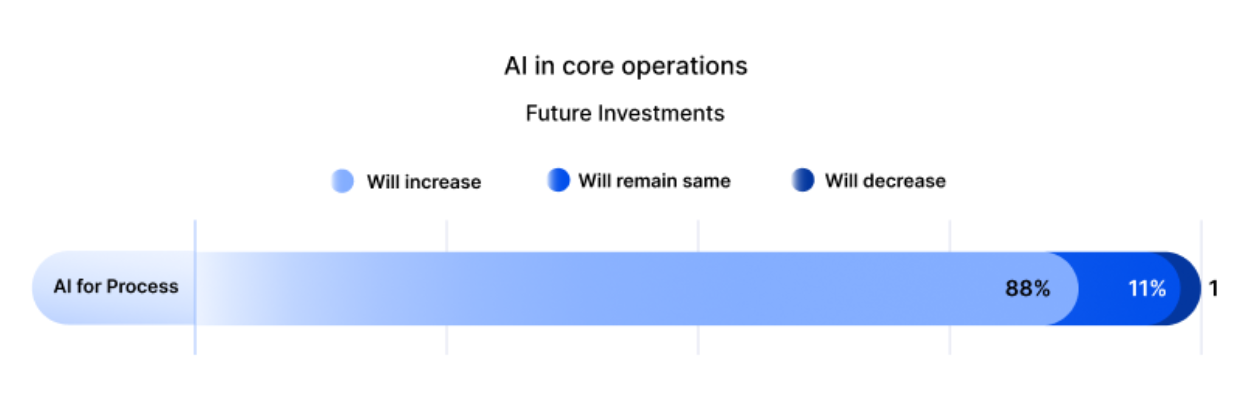 AI in core operations

Future Investments

Will increase
Will remain same
Will decrease

AI for Process
88%
11%
1